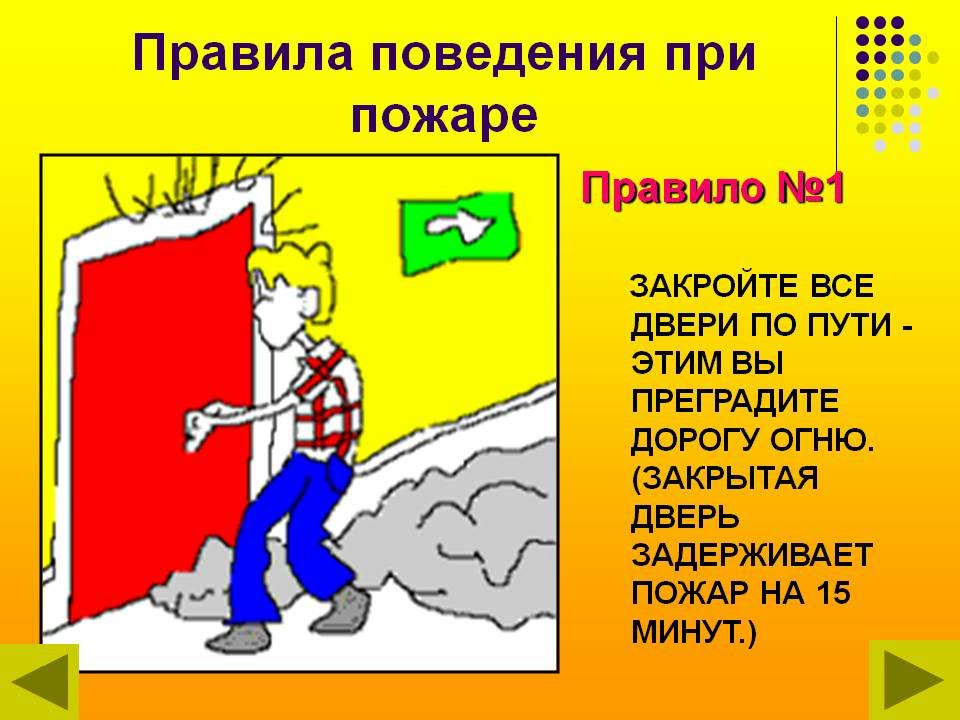 Правила поведения при пожаре

Правило №1

ЗАКРОЙТЕ ВСЕ ДВЕРИ ПО ПУТИ - ЭТИМ ВЫ ПРЕГРАДИТЕ ДОРОГУ ОГНЮ. (ЗАКРЫТАЯ ДВЕРЬ ЗАДЕРЖИВАЕТ ПОЖАР НА 15 МИНУТ.)